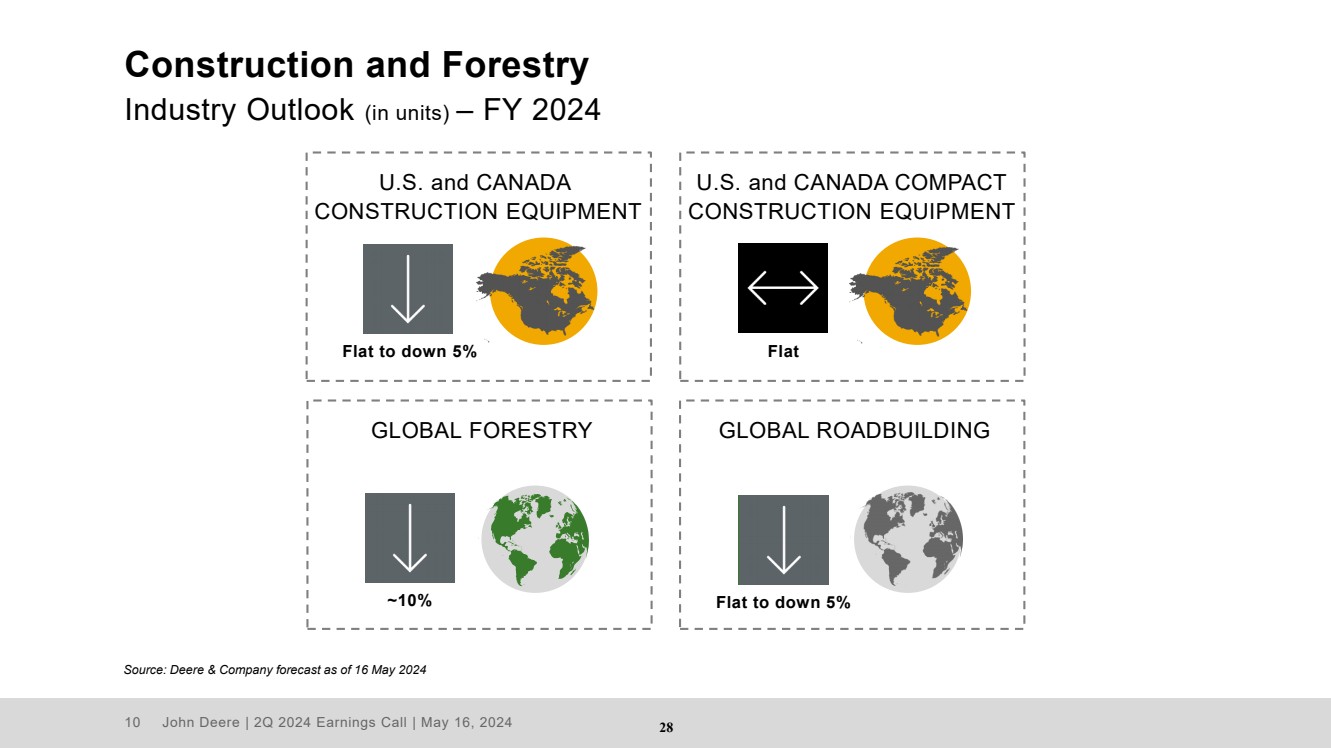 Construction and Forestry
Industry Outlook (in units) – FY 2024

U.S. and CANADA CONSTRUCTION EQUIPMENT

Flat to down 5%

U.S. and CANADA COMPACT CONSTRUCTION EQUIPMENT

Flat

GLOBAL FORESTRY

~10%

GLOBAL ROADBUILDING

Flat to down 5%

Source: Deere & Company forecast as of 16 May 2024

10 John Deere | 2Q 2024 Earnings Call | May 16, 2024

28